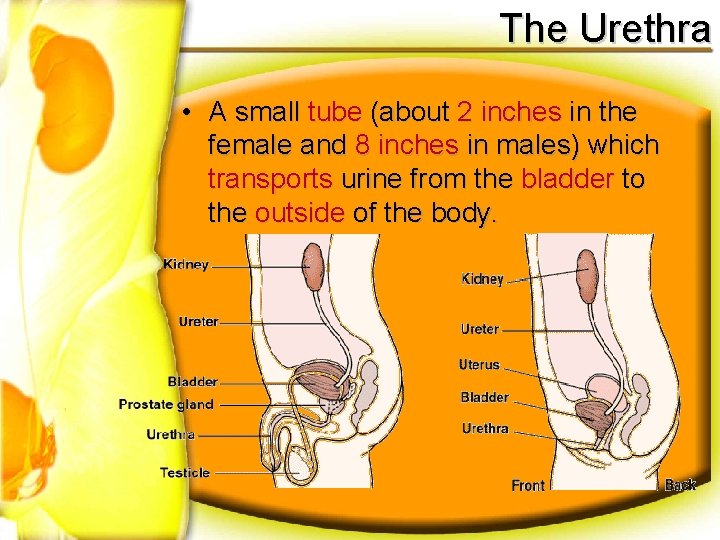 The Urethra

• A small tube (about 2 inches in the female and 8 inches in males) which transports urine from the bladder to the outside of the body.

Kidney
Ureter
Bladder
Prostate gland
Urethra
Testicle

Kidney
Ureter
Uterus
Bladder
Urethra
Front
Back